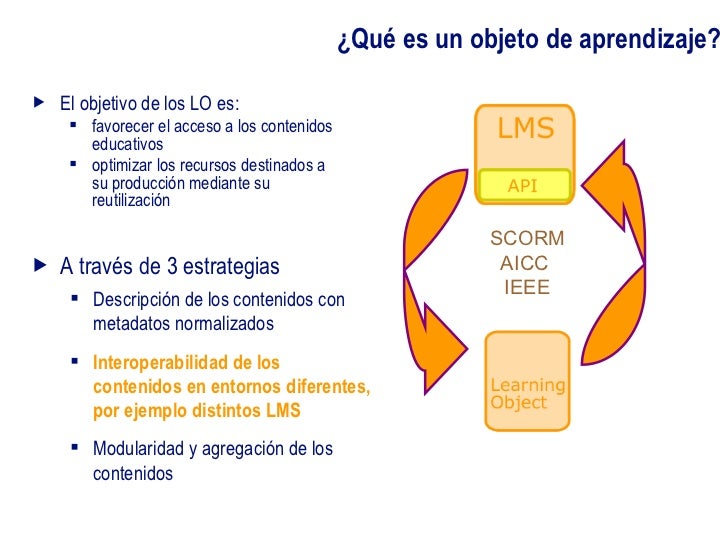 ¿Qué es un objeto de aprendizaje?

El objetivo de los LO es:

favorecer el acceso a los contenidos educativos

optimizar los recursos destinados a su producción mediante su reutilización

A través de 3 estrategias

Descripción de los contenidos con metadatos normalizados

Interoperabilidad de los contenidos en entornos diferentes, por ejemplo distintos LMS

Modularidad y agregación de los contenidos

LMS

API

SCORM
AICC
IEEE

Learning Object